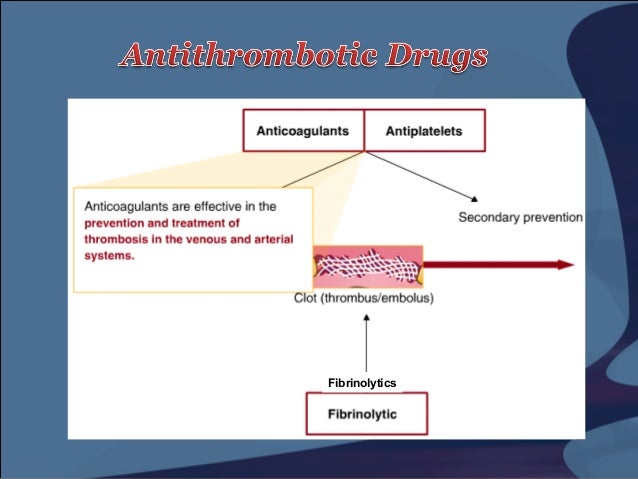 Antithrombotic Drugs

Anticoagulants

Antiplatelets

Anticoagulants are effective in the prevention and treatment of thrombosis in the venous and arterial systems.

Secondary prevention

Clot (thrombus/embolus)

Fibrinolytics

Fibrinolytic